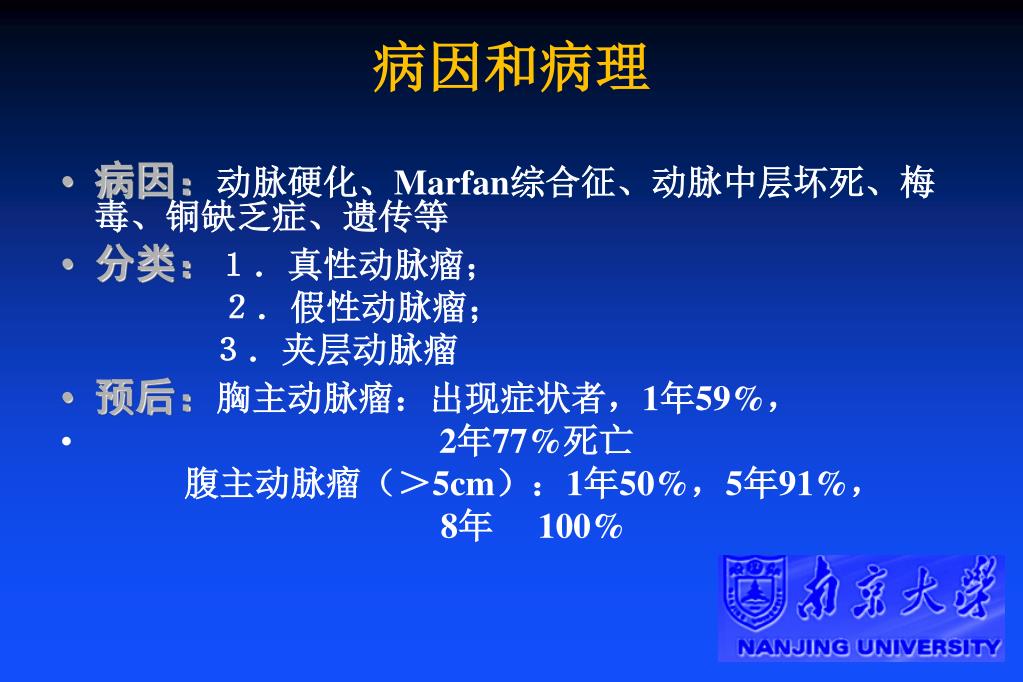 病因和病理

• 病因：动脉硬化、Marfan综合征、动脉中层坏死、梅毒、铜缺乏症、遗传等
• 分类：１．真性动脉瘤；
２．假性动脉瘤；
３．夹层动脉瘤
• 预后：胸主动脉瘤：出现症状者，1年59%，
• 2年77%死亡
腹主动脉瘤（＞5cm）：1年50%，5年91%，
8年　100%

南京大学
NANJING UNIVERSITY